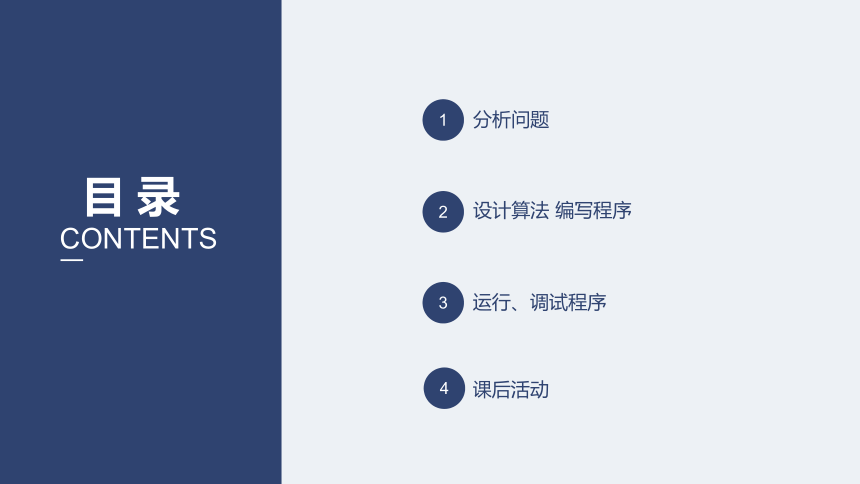 目 录
CONTENTS

1 分析问题

2 设计算法 编写程序

3 运行、调试程序

4 课后活动